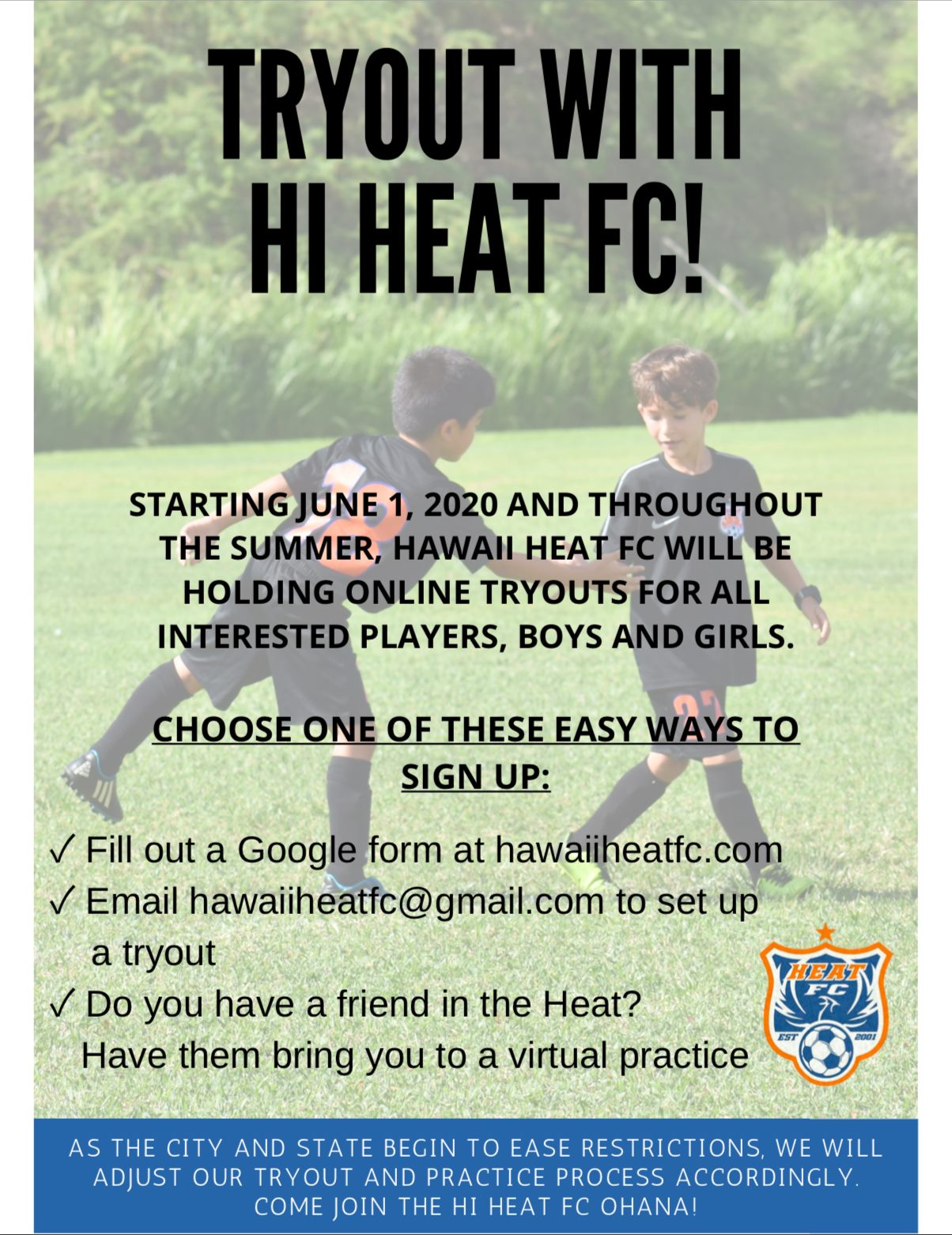 TRYOUT WITH HI HEAT FC!

STARTING JUNE 1, 2020 AND THROUGHOUT THE SUMMER, HAWAII HEAT FC WILL BE HOLDING ONLINE TRYOUTS FOR ALL INTERESTED PLAYERS, BOYS AND GIRLS.

CHOOSE ONE OF THESE EASY WAYS TO SIGN UP:

✓ Fill out a Google form at hawaiiheatfc.com
✓ Email hawaiiheatfc@gmail.com to set up a tryout
✓ Do you have a friend in the Heat? Have them bring you to a virtual practice

HEAT FC
EST 2001

AS THE CITY AND STATE BEGIN TO EASE RESTRICTIONS, WE WILL ADJUST OUR TRYOUT AND PRACTICE PROCESS ACCORDINGLY. COME JOIN THE HI HEAT FC OHANA!